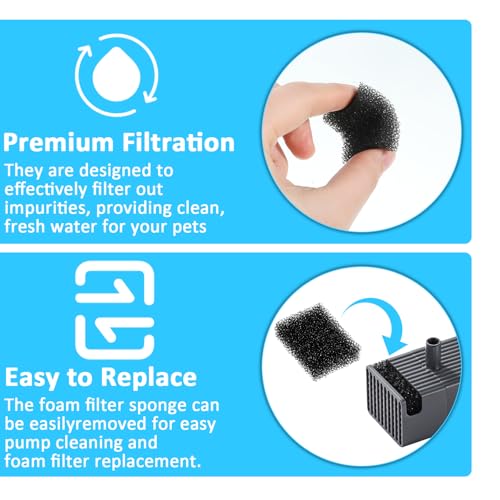 Premium Filtration
They are designed to effectively filter out impurities, providing clean, fresh water for your pets

Easy to Replace
The foam filter sponge can be easilyremoved for easy pump cleaning and foam filter replacement.